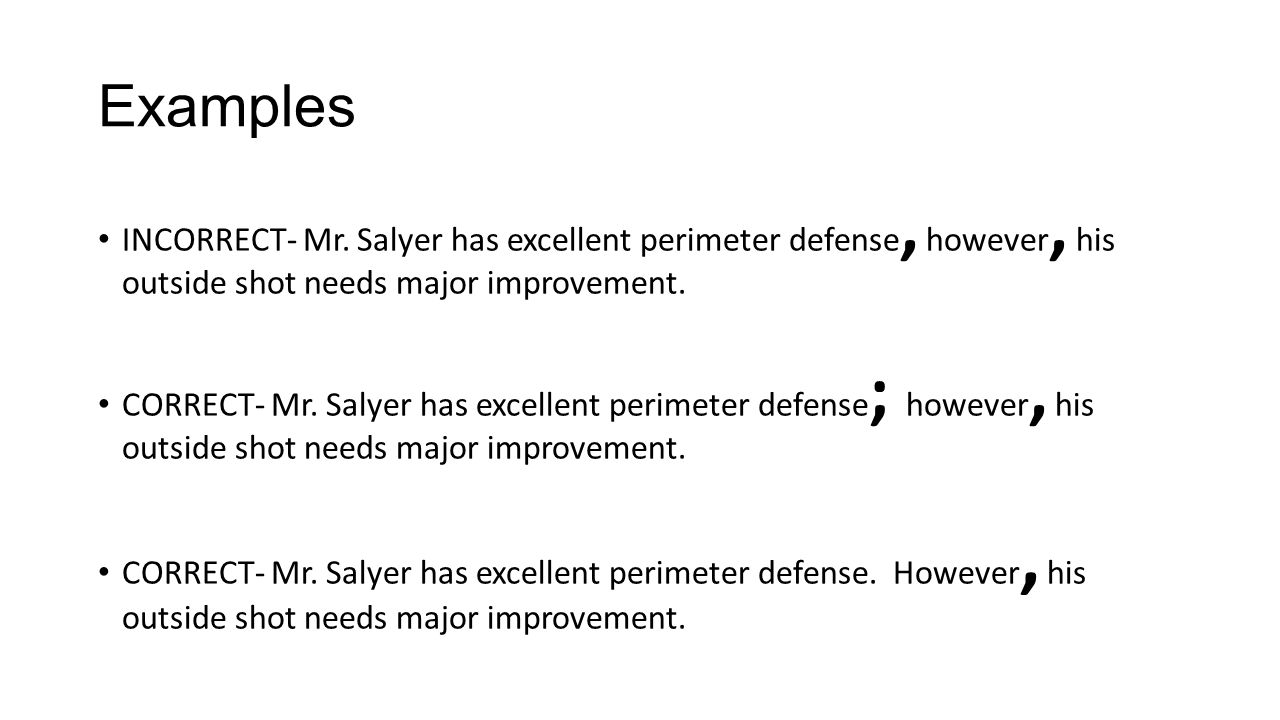 Examples

• INCORRECT- Mr. Salyer has excellent perimeter defense, however, his outside shot needs major improvement.

• CORRECT- Mr. Salyer has excellent perimeter defense; however, his outside shot needs major improvement.

• CORRECT- Mr. Salyer has excellent perimeter defense. However, his outside shot needs major improvement.